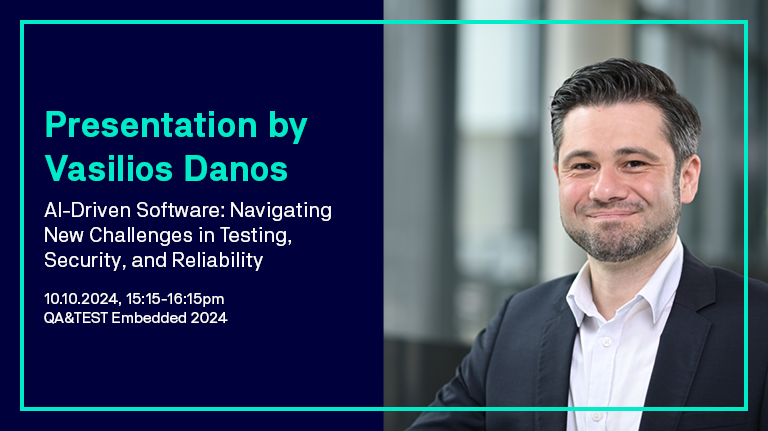 Presentation by Vasilios Danos

AI-Driven Software: Navigating New Challenges in Testing, Security, and Reliability

10.10.2024, 15:15-16:15pm
QA&TEST Embedded 2024